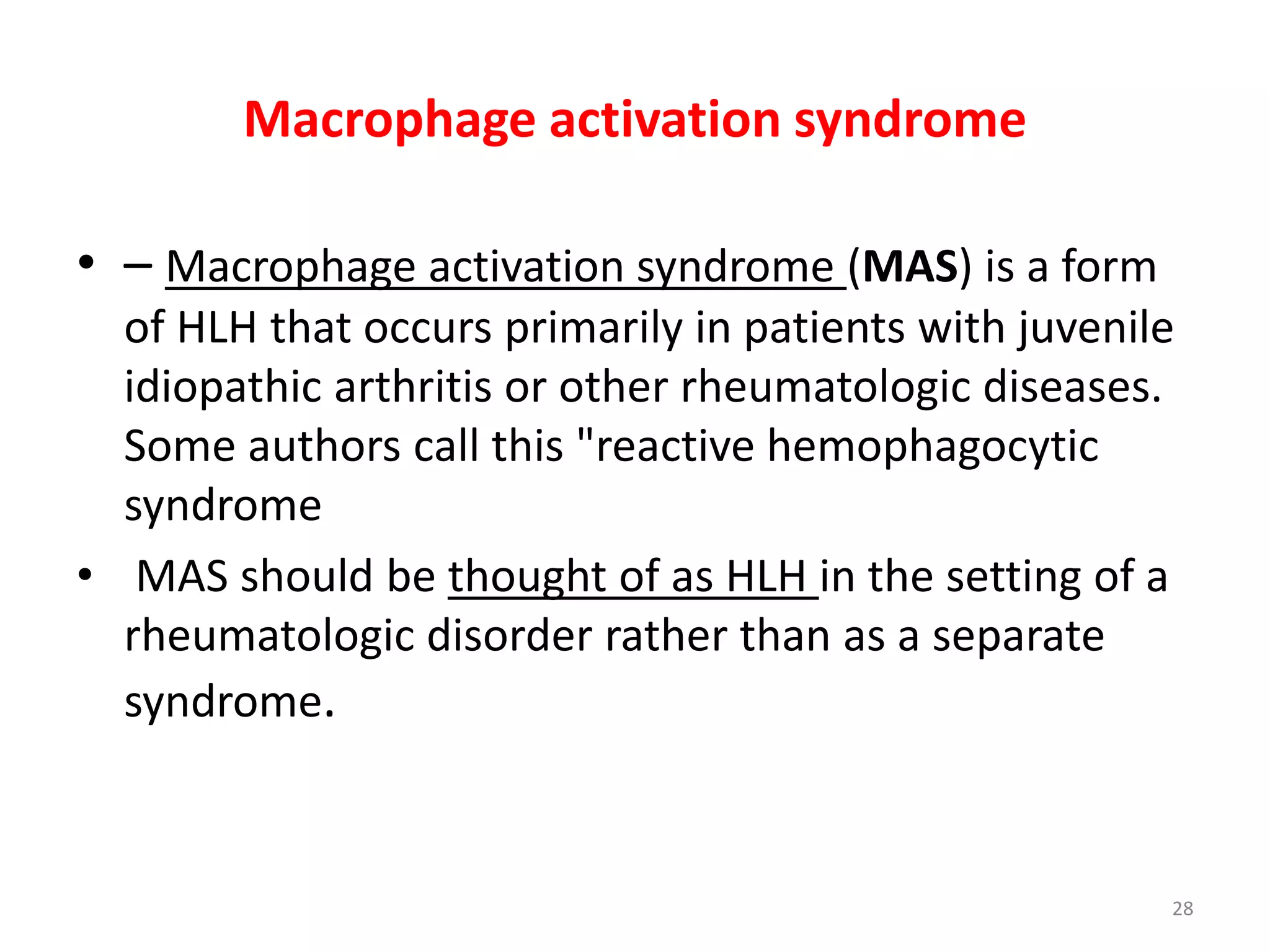 Macrophage activation syndrome

• – Macrophage activation syndrome (MAS) is a form of HLH that occurs primarily in patients with juvenile idiopathic arthritis or other rheumatologic diseases. Some authors call this "reactive hemophagocytic syndrome

• MAS should be thought of as HLH in the setting of a rheumatologic disorder rather than as a separate syndrome.

28